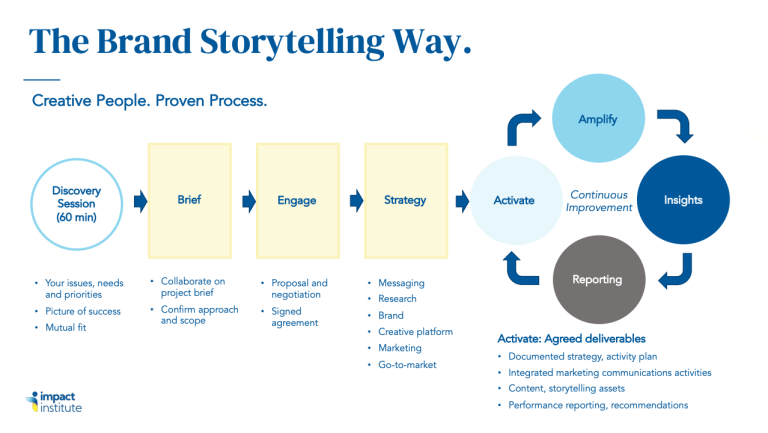 The Brand Storytelling Way.

Creative People. Proven Process.

Discovery Session (60 min)

Brief

Engage

Strategy

Activate

Amplify

Continuous Improvement

Insights

Reporting

• Your issues, needs and priorities
• Picture of success
• Mutual fit

• Collaborate on project brief
• Confirm approach and scope

• Proposal and negotiation
• Signed agreement

• Messaging
• Research
• Brand
• Creative platform
• Marketing
• Go-to-market

Activate: Agreed deliverables
• Documented strategy, activity plan
• Integrated marketing communications activities
• Content, storytelling assets
• Performance reporting, recommendations

impact institute